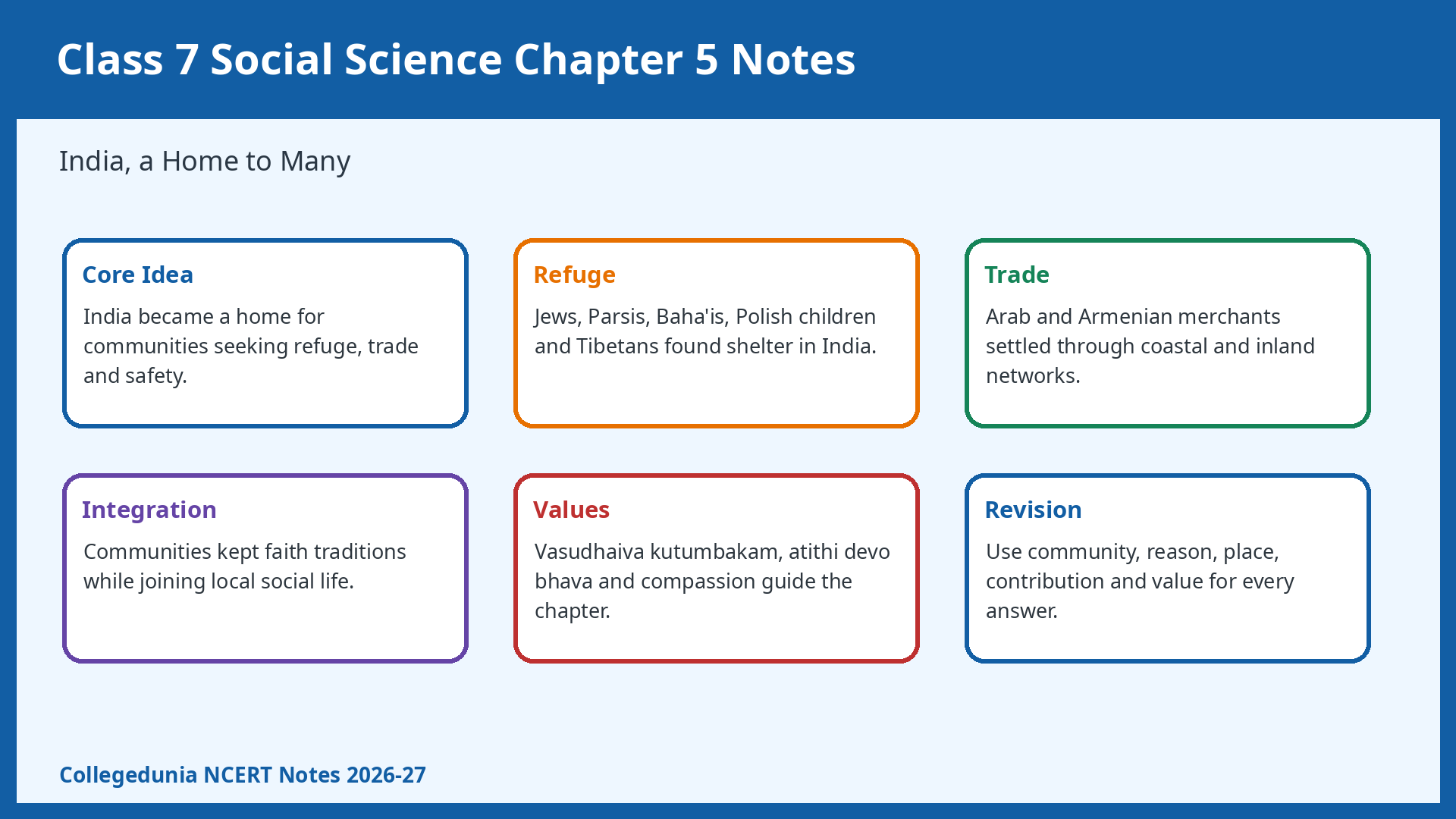 Class 7 Social Science Chapter 5 Notes

India, a Home to Many

Core Idea

India became a home for communities seeking refuge, trade and safety.

Refuge

Jews, Parsis, Baha'is, Polish children and Tibetans found shelter in India.

Trade

Arab and Armenian merchants settled through coastal and inland networks.

Integration

Communities kept faith traditions while joining local social life.

Values

Vasudhaiva kutumbakam, atithi devo bhava and compassion guide the chapter.

Revision

Use community, reason, place, contribution and value for every answer.

Collegedunia NCERT Notes 2026-27